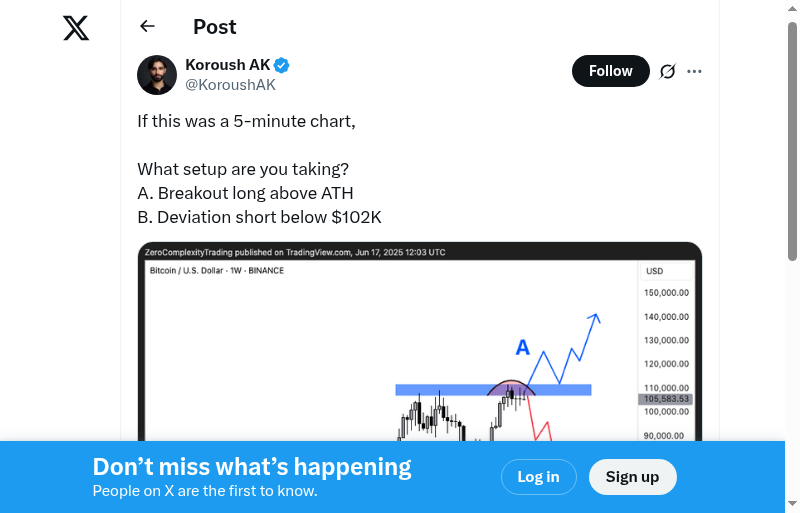 Post

Koroush AK
@KoroushAK

Follow

If this was a 5-minute chart,

What setup are you taking?
A. Breakout long above ATH
B. Deviation short below $102K

ZeroComplexityTrading published on TradingView.com, Jun 17, 2025 12:03 UTC

Bitcoin / U.S. Dollar · 1W · BINANCE

USD
150,000.00
140,000.00
130,000.00
120,000.00
110,000.00
105,583.53
100,000.00
90,000.00

A

Don’t miss what’s happening
People on X are the first to know.

Log in
Sign up